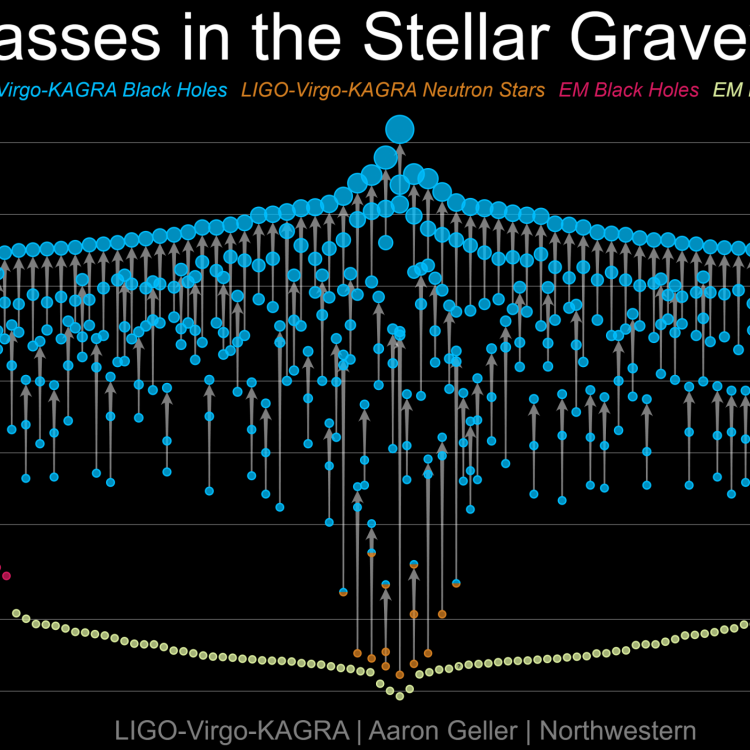 asses in the Stellar Grave

Virgo-KAGRA Black Holes LIGO-Virgo-KAGRA Neutron Stars EM Black Holes EM

LIGO-Virgo-KAGRA | Aaron Geller | Northwestern